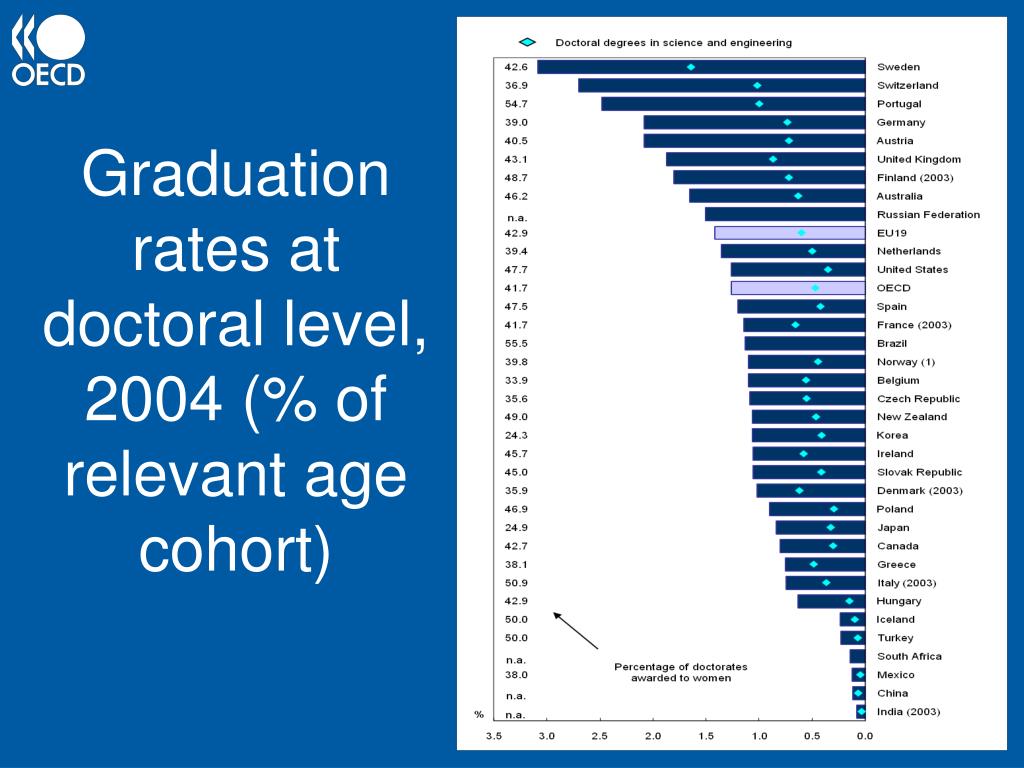 OECD

Graduation rates at doctoral level, 2004 (% of relevant age cohort)

Doctoral degrees in science and engineering

| | |
|---|---|
| 42.6 | Sweden |
| 36.9 | Switzerland |
| 54.7 | Portugal |
| 39.0 | Germany |
| 40.5 | Austria |
| 43.1 | United Kingdom |
| 48.7 | Finland (2003) |
| 46.2 | Australia |
| n.a. | Russian Federation |
| 42.9 | EU19 |
| 39.4 | Netherlands |
| 47.7 | United States |
| 41.7 | OECD |
| 47.5 | Spain |
| 41.7 | France (2003) |
| 55.5 | Brazil |
| 39.8 | Norway (1) |
| 33.9 | Belgium |
| 35.6 | Czech Republic |
| 49.0 | New Zealand |
| 24.3 | Korea |
| 45.7 | Ireland |
| 45.0 | Slovak Republic |
| 35.9 | Denmark (2003) |
| 46.9 | Poland |
| 24.9 | Japan |
| 42.7 | Canada |
| 38.1 | Greece |
| 50.9 | Italy (2003) |
| 42.9 | Hungary |
| 50.0 | Iceland |
| 50.0 | Turkey |
| n.a. | South Africa |
| 38.0 | Mexico |
| n.a. | China |
| n.a. | India (2003) |

Percentage of doctorates awarded to women

%

3.5 3.0 2.5 2.0 1.5 1.0 0.5 0.0